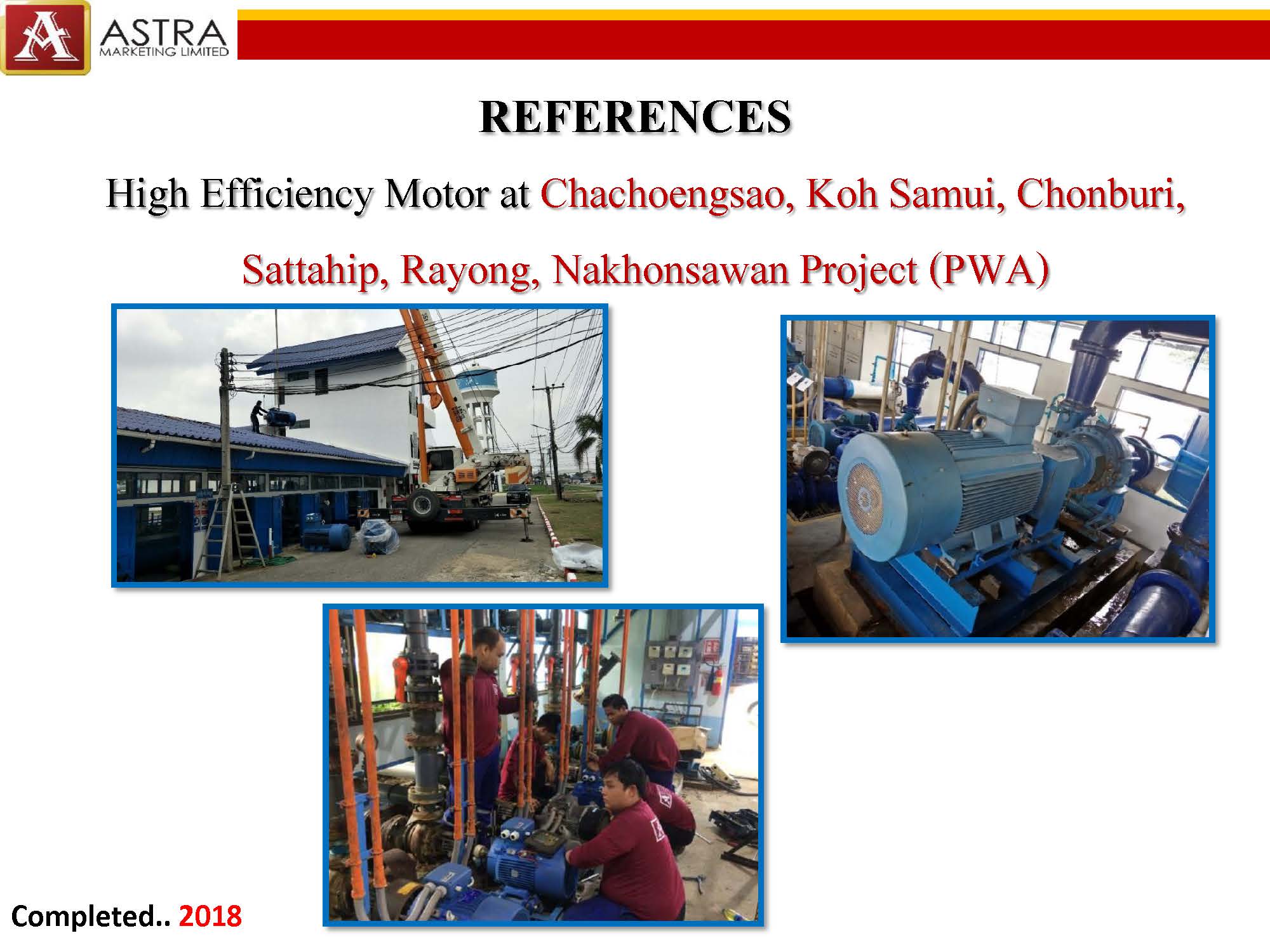 ASTRA
MARKETING LIMITED

REFERENCES

High Efficiency Motor at Chachoengsao, Koh Samui, Chonburi, Sattahip, Rayong, Nakhonsawan Project (PWA)

Completed.. 2018